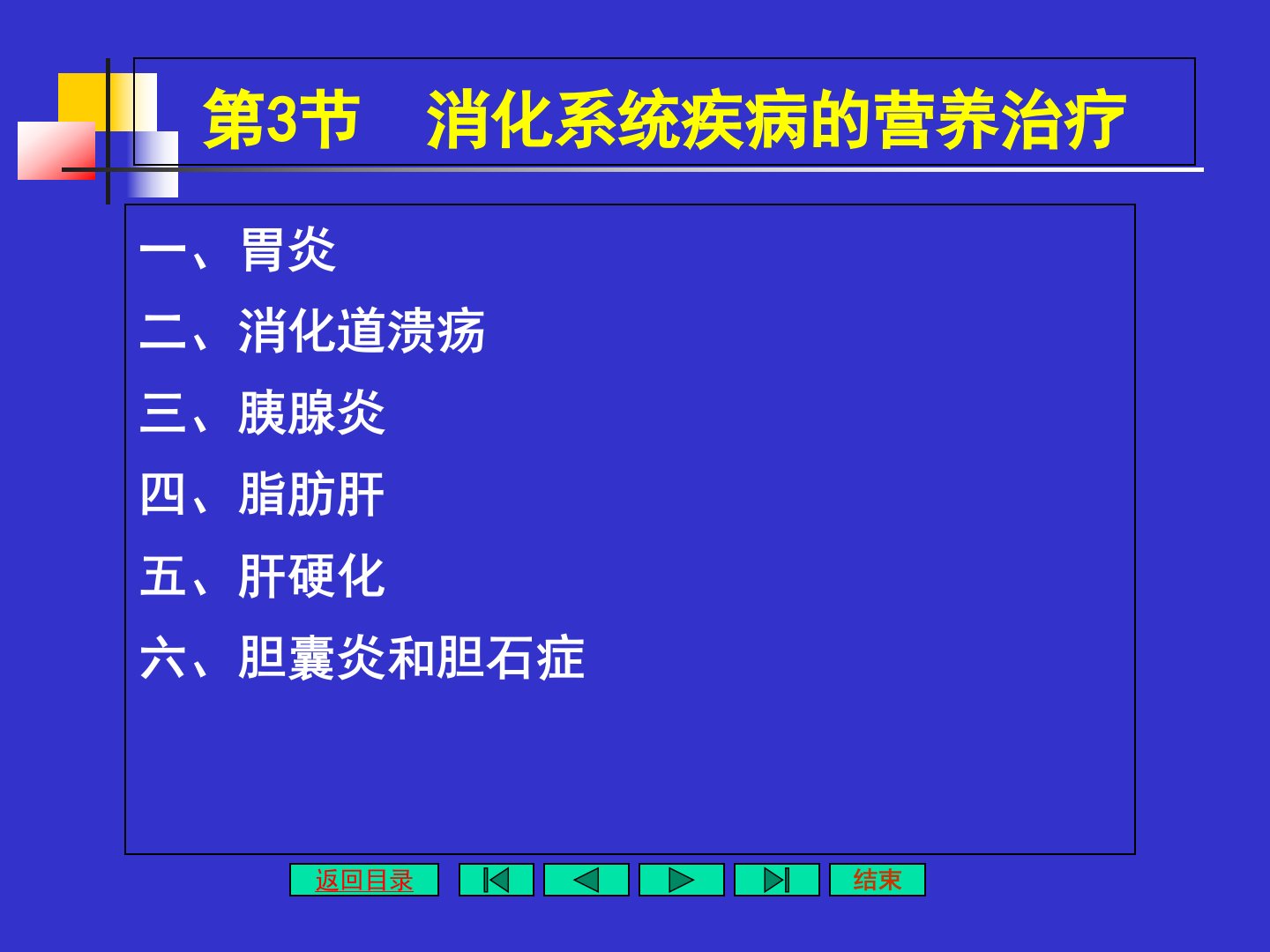 第3节　消化系统疾病的营养治疗

一、胃炎

二、消化道溃疡

三、胰腺炎

四、脂肪肝

五、肝硬化

六、胆囊炎和胆石症

返回目录

结束